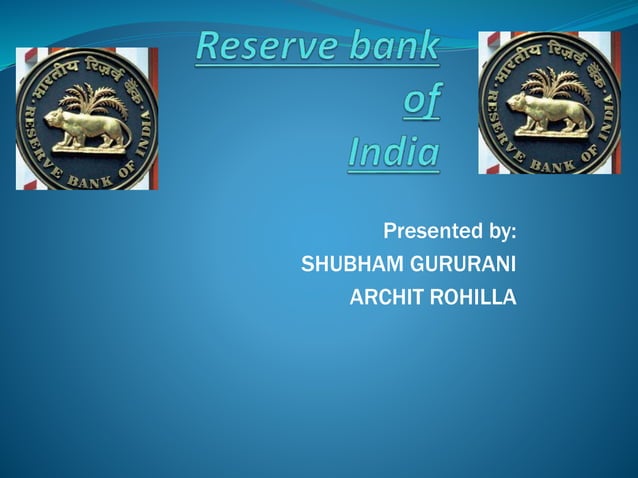 भारतीय रिज़र्व बैंक
RESERVE BANK OF INDIA

Reserve bank of India

भारतीय रिज़र्व बैंक
RESERVE BANK OF INDIA

Presented by:
SHUBHAM GURURANI
ARCHIT ROHILLA